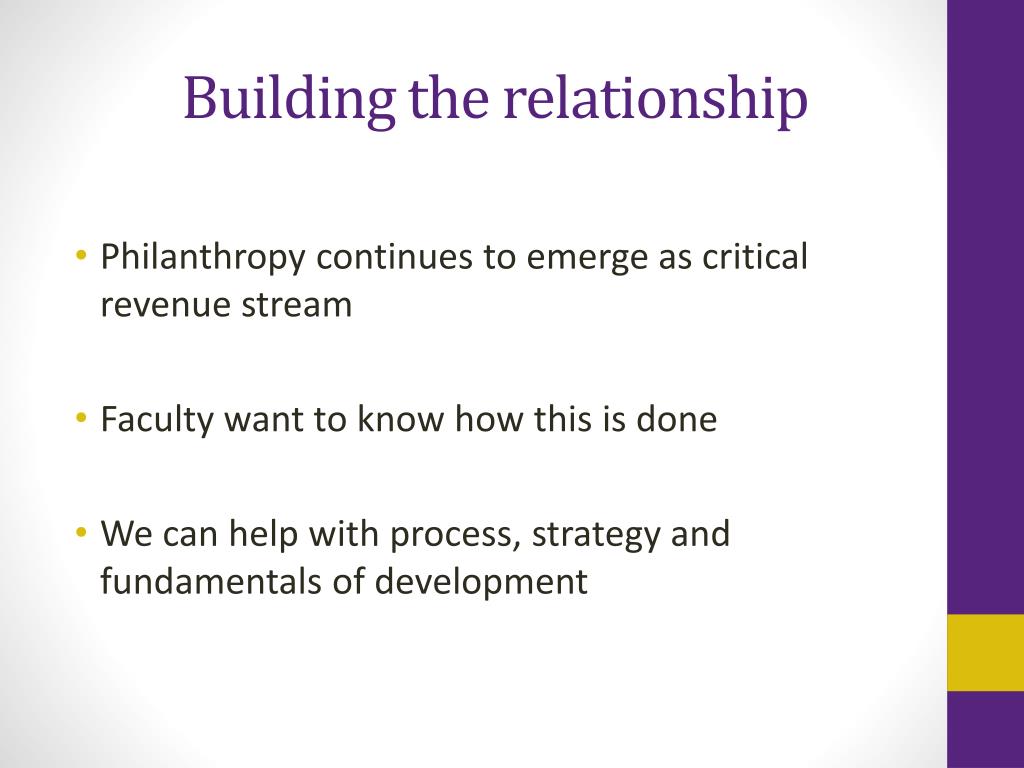 Building the relationship

• Philanthropy continues to emerge as critical revenue stream

• Faculty want to know how this is done

• We can help with process, strategy and fundamentals of development